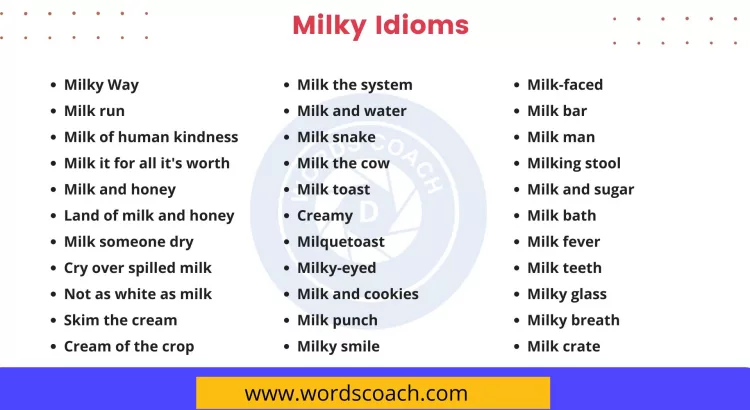 Milky Idioms

- Milky Way
- Milk run
- Milk of human kindness
- Milk it for all it's worth
- Milk and honey
- Land of milk and honey
- Milk someone dry
- Cry over spilled milk
- Not as white as milk
- Skim the cream
- Cream of the crop

- Milk the system
- Milk and water
- Milk snake
- Milk the cow
- Milk toast
- Creamy
- Milquetoast
- Milky-eyed
- Milk and cookies
- Milk punch
- Milky smile

- Milk-faced
- Milk bar
- Milk man
- Milking stool
- Milk and sugar
- Milk bath
- Milk fever
- Milk teeth
- Milky glass
- Milky breath
- Milk crate

WORDS COACH

www.wordscoach.com